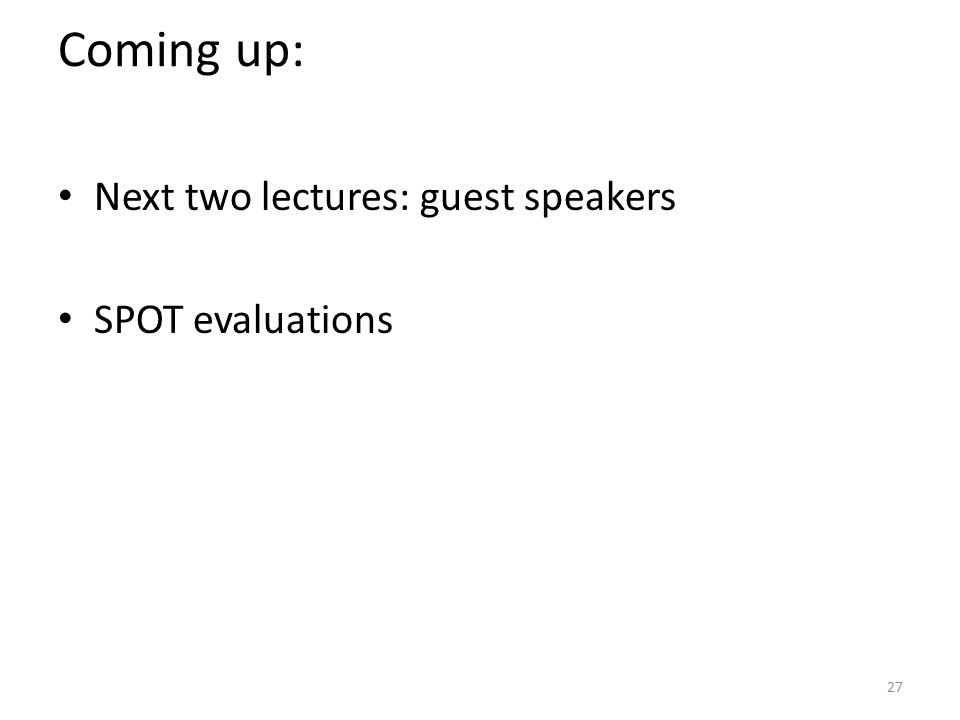 Coming up:

• Next two lectures: guest speakers

• SPOT evaluations

27